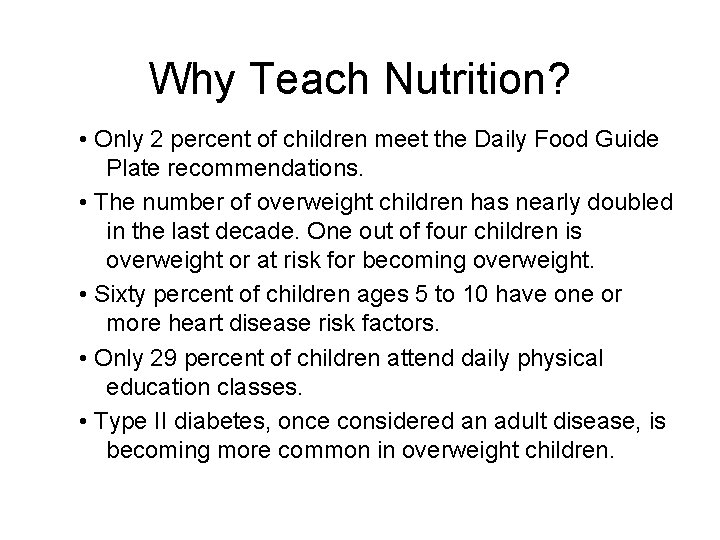 Why Teach Nutrition?

• Only 2 percent of children meet the Daily Food Guide Plate recommendations.

• The number of overweight children has nearly doubled in the last decade. One out of four children is overweight or at risk for becoming overweight.

• Sixty percent of children ages 5 to 10 have one or more heart disease risk factors.

• Only 29 percent of children attend daily physical education classes.

• Type II diabetes, once considered an adult disease, is becoming more common in overweight children.